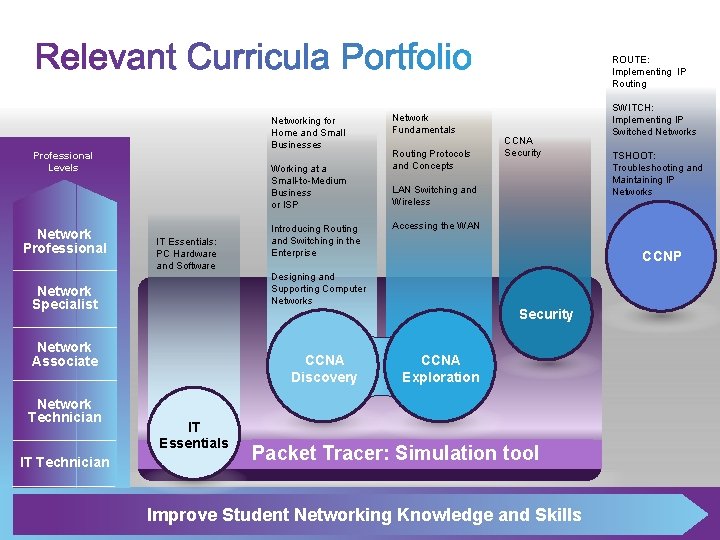 Relevant Curricula Portfolio

Professional Levels

Network Professional

Network Specialist

Network Associate

Network Technician

IT Technician

IT Essentials: PC Hardware and Software

IT Essentials

Networking for Home and Small Businesses

Working at a Small-to-Medium Business or ISP

Introducing Routing and Switching in the Enterprise

Designing and Supporting Computer Networks

CCNA Discovery

Network Fundamentals

Routing Protocols and Concepts

LAN Switching and Wireless

Accessing the WAN

CCNA Exploration

CCNA Security

Security

ROUTE: Implementing IP Routing

SWITCH: Implementing IP Switched Networks

TSHOOT: Troubleshooting and Maintaining IP Networks

CCNP

Packet Tracer: Simulation tool

Improve Student Networking Knowledge and Skills